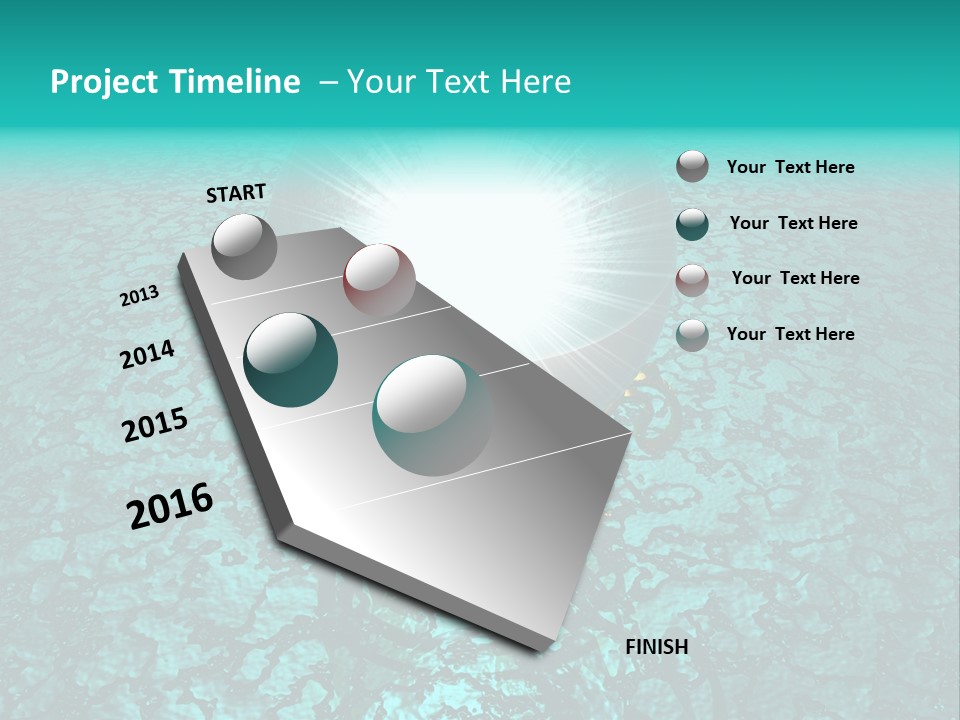 Project Timeline – Your Text Here

START

2013

2014

2015

2016

FINISH

Your Text Here

Your Text Here

Your Text Here

Your Text Here